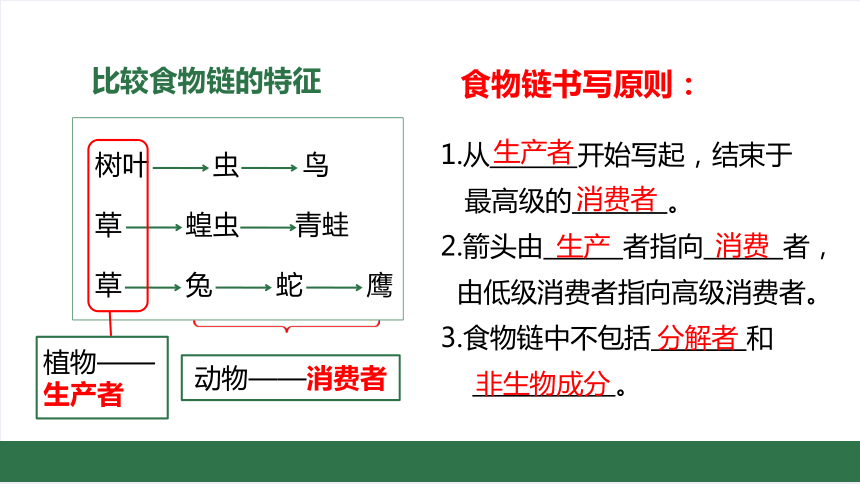 比较食物链的特征

树叶 → 虫 → 鸟
草 → 蝗虫 → 青蛙
草 → 兔 → 蛇 → 鹰

植物——生产者

动物——消费者

食物链书写原则：

1.从生产者开始写起，结束于最高级的消费者。

2.箭头由生产者指向消费者，由低级消费者指向高级消费者。

3.食物链中不包括分解者和非生物成分。